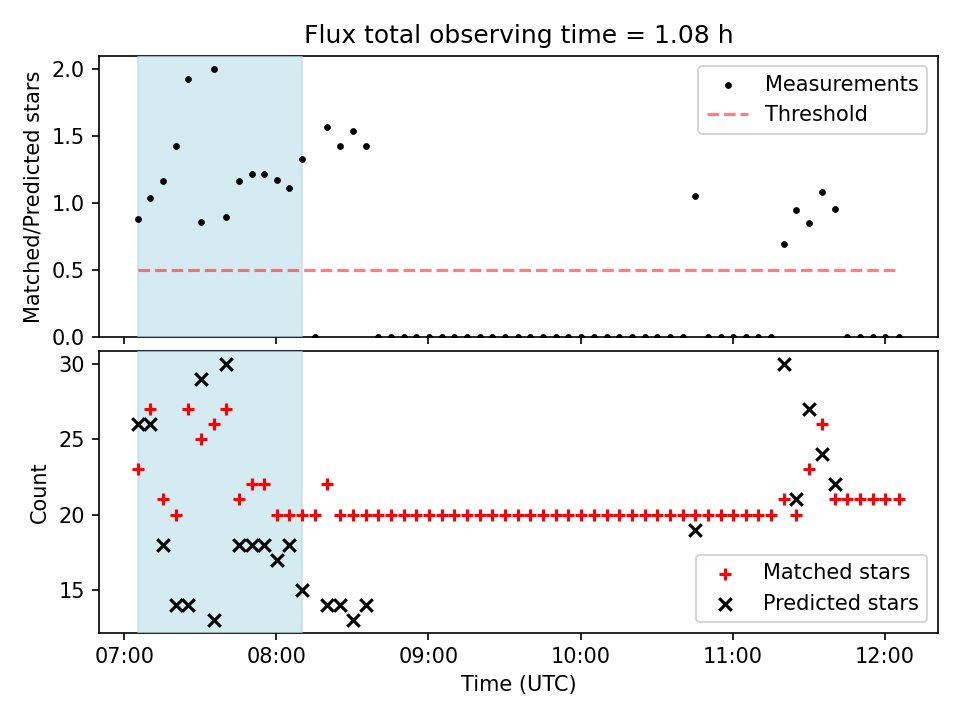 Flux total observing time = 1.08 h

Matched/Predicted stars

2.0
1.5
1.0
0.5
0.0

Measurements
Threshold

Count

30
25
20
15

Matched stars
Predicted stars

07:00
08:00
09:00
10:00
11:00
12:00

Time (UTC)